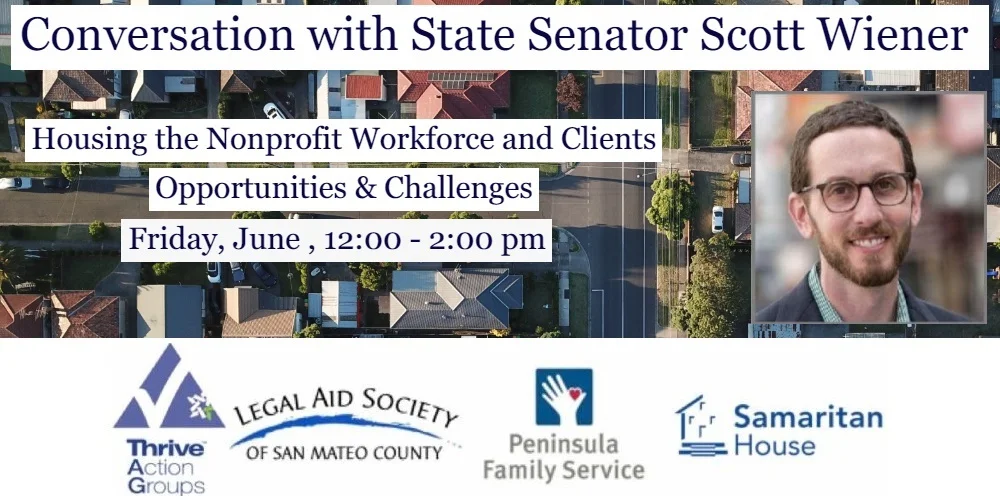 Conversation with State Senator Scott Wiener

Housing the Nonprofit Workforce and Clients

Opportunities & Challenges

Friday, June , 12:00 - 2:00 pm

Thrive Action Groups

LEGAL AID SOCIETY OF SAN MATEO COUNTY

Peninsula Family Service

Samaritan House